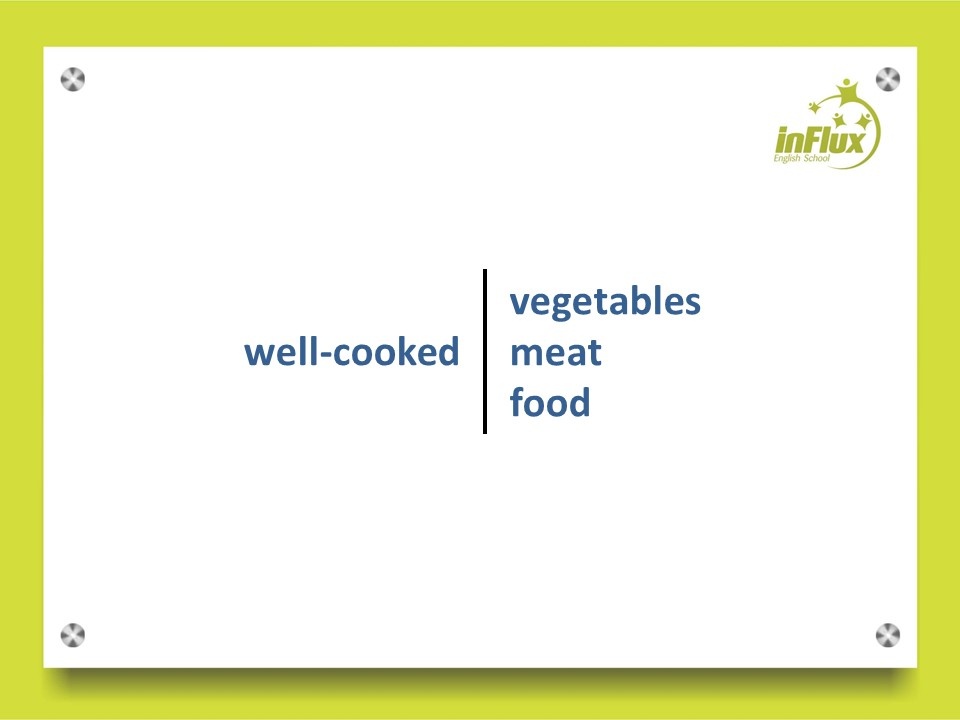 inFlux
English School

well-cooked

vegetables
meat
food